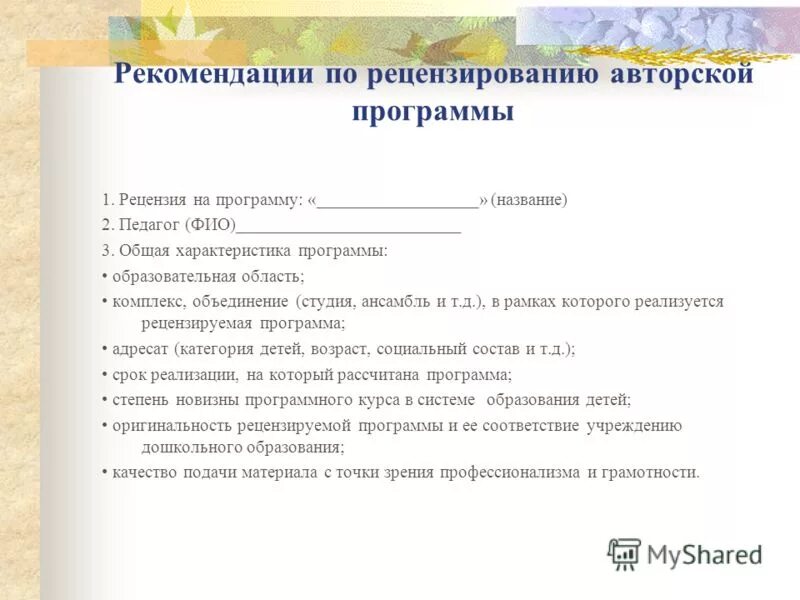 Рекомендации по рецензированию авторской программы

1. Рецензия на программу: «__________________» (название)

2. Педагог (ФИО)__________________________

3. Общая характеристика программы:

• образовательная область;

• комплекс, объединение (студия, ансамбль и т.д.), в рамках которого реализуется рецензируемая программа;

• адресат (категория детей, возраст, социальный состав и т.д.);

• срок реализации, на который рассчитана программа;

• степень новизны программного курса в системе образования детей;

• оригинальность рецензируемой программы и ее соответствие учреждению дошкольного образования;

• качество подачи материала с точки зрения профессионализма и грамотности.

MyShared